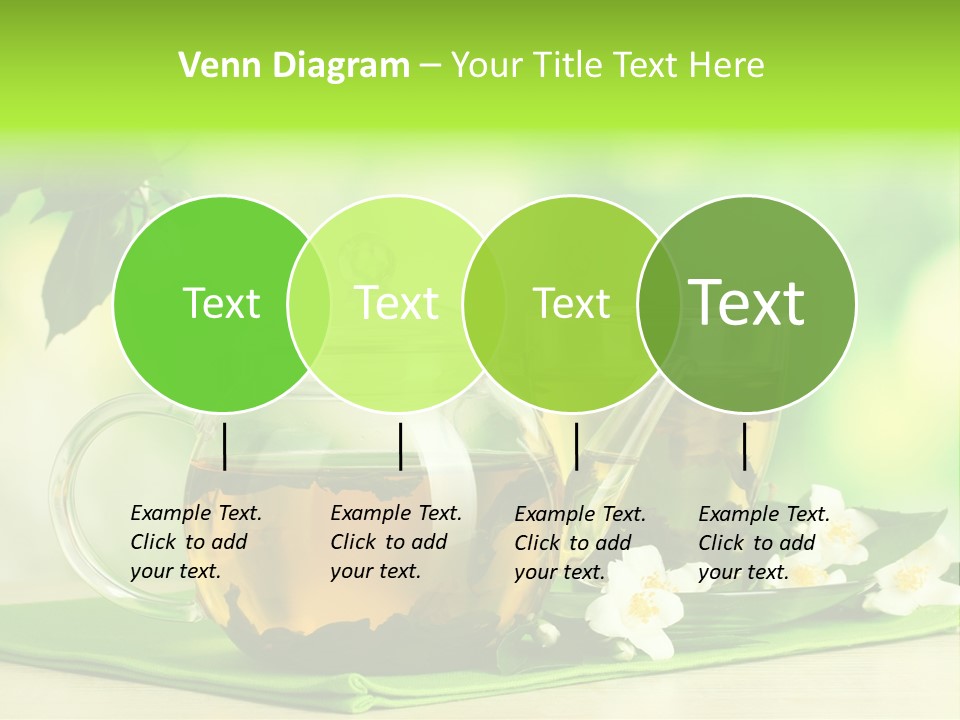 Venn Diagram – Your Title Text Here

Text

Text

Text

Text

Example Text. Click to add your text.

Example Text. Click to add your text.

Example Text. Click to add your text.

Example Text. Click to add your text.